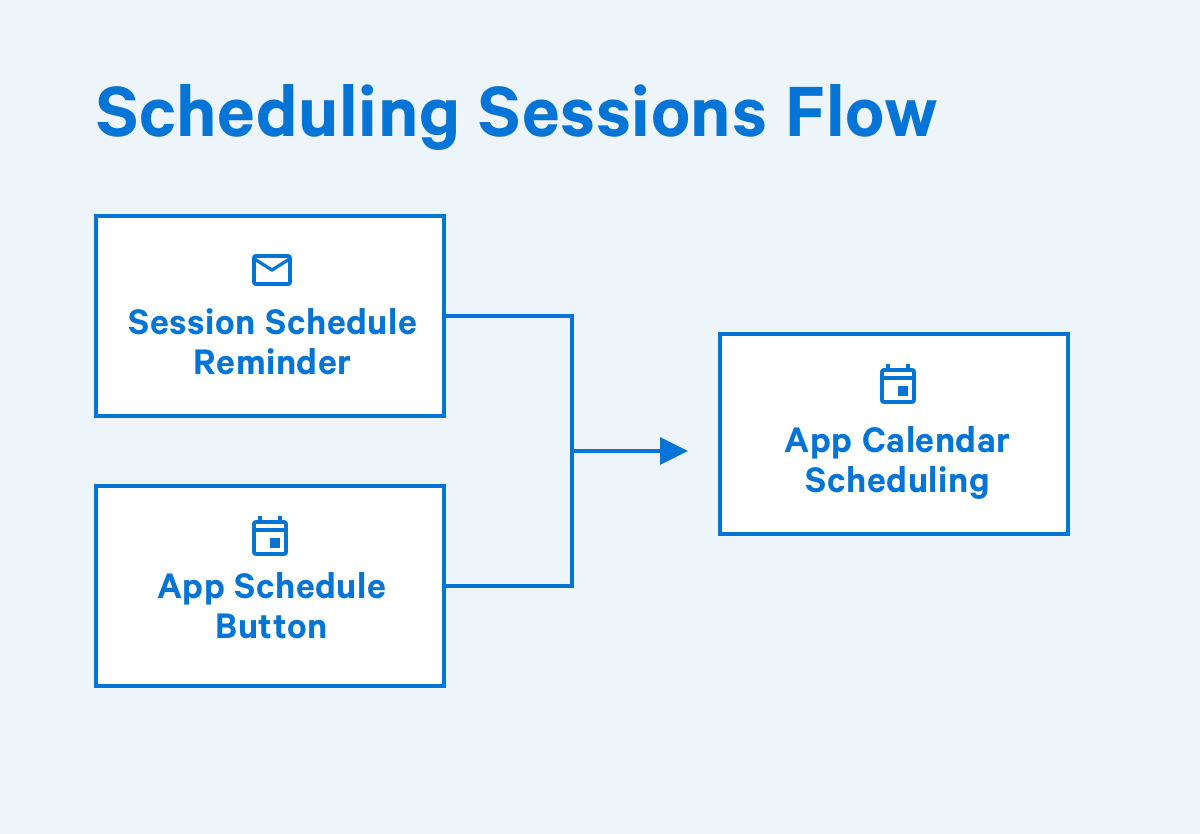 Scheduling Sessions Flow

Session Schedule Reminder

App Schedule Button

App Calendar Scheduling